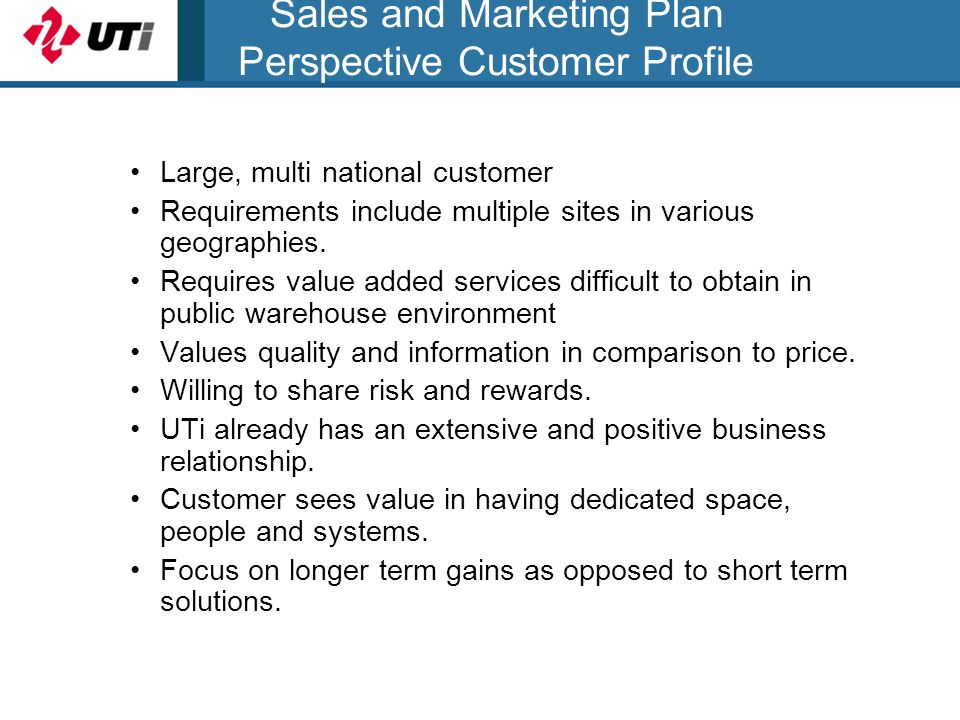 UTi

Sales and Marketing Plan
Perspective Customer Profile

• Large, multi national customer
• Requirements include multiple sites in various geographies.
• Requires value added services difficult to obtain in public warehouse environment
• Values quality and information in comparison to price.
• Willing to share risk and rewards.
• UTi already has an extensive and positive business relationship.
• Customer sees value in having dedicated space, people and systems.
• Focus on longer term gains as opposed to short term solutions.